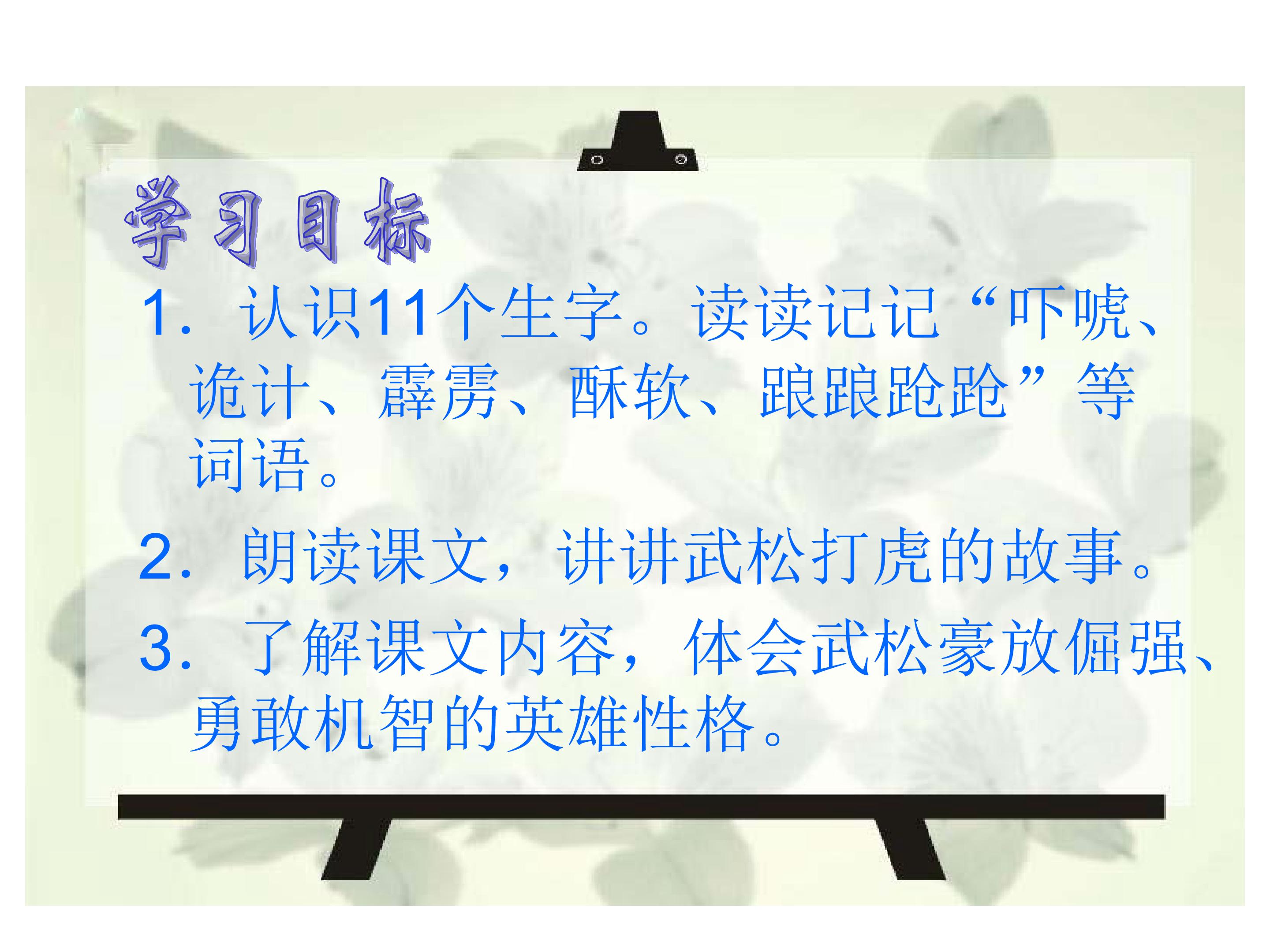 学习目标

1. 认识11个生字。读读记记“吓唬、诡计、霹雳、酥软、踉踉跄跄”等词语。

2. 朗读课文，讲讲武松打虎的故事。

3. 了解课文内容，体会武松豪放倔强、勇敢机智的英雄性格。